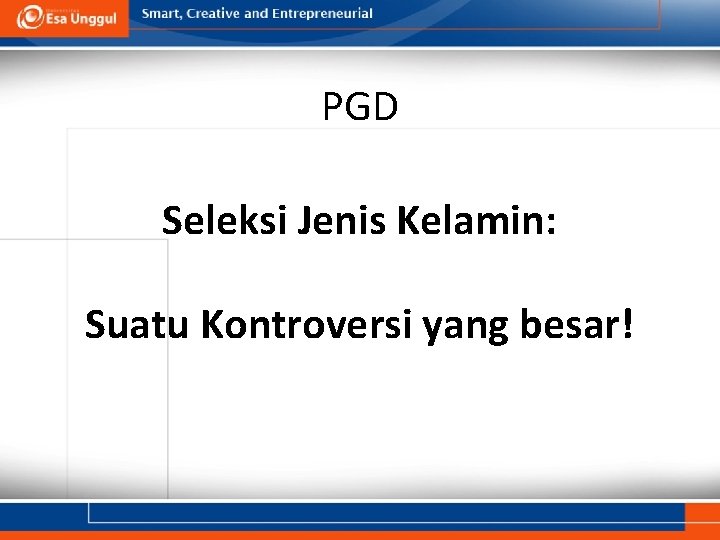 Esa Unggul

Smart, Creative and Entrepreneurial

PGD

Seleksi Jenis Kelamin:

Suatu Kontroversi yang besar!